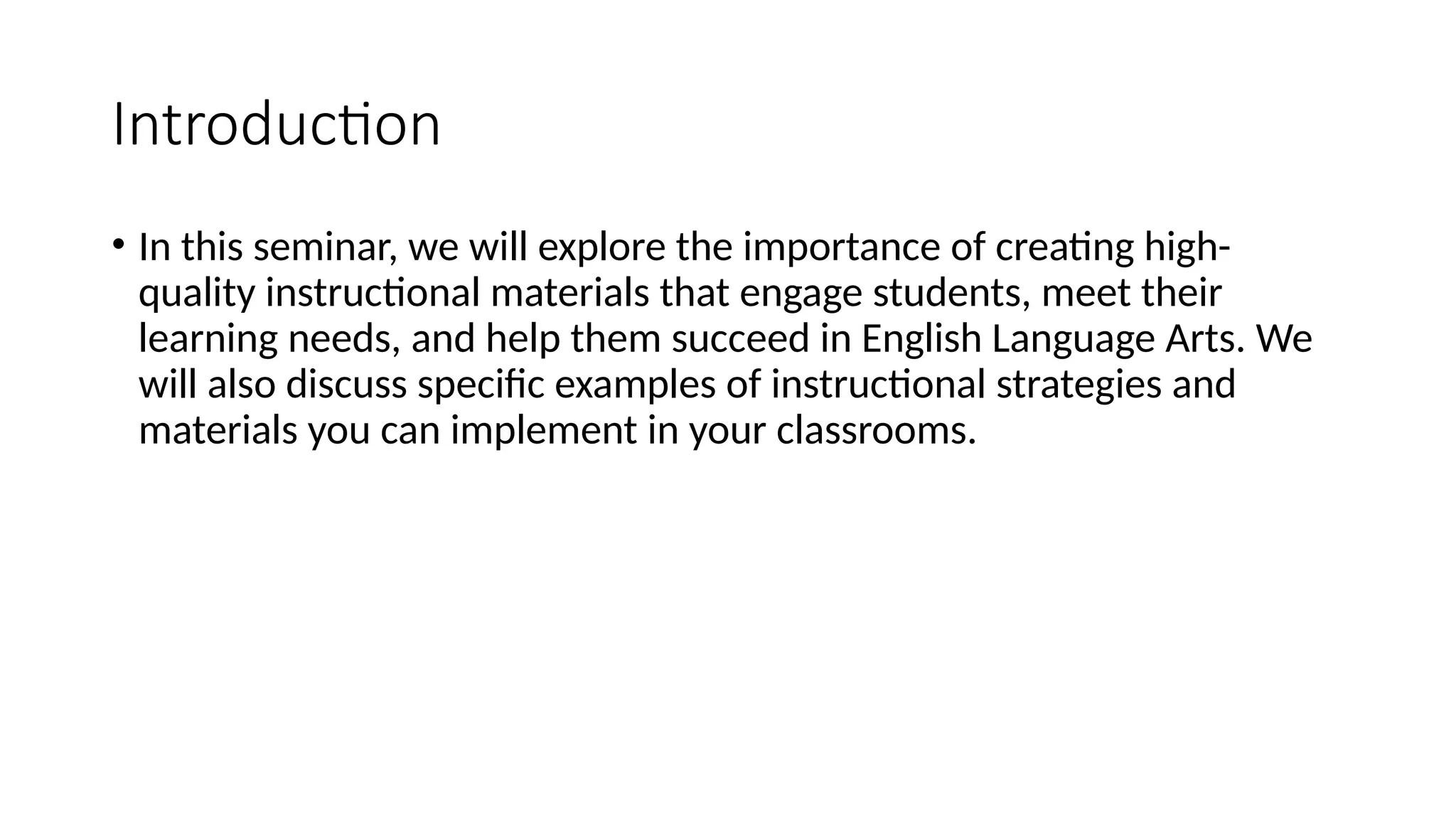 Introduction

• In this seminar, we will explore the importance of creating high-quality instructional materials that engage students, meet their learning needs, and help them succeed in English Language Arts. We will also discuss specific examples of instructional strategies and materials you can implement in your classrooms.